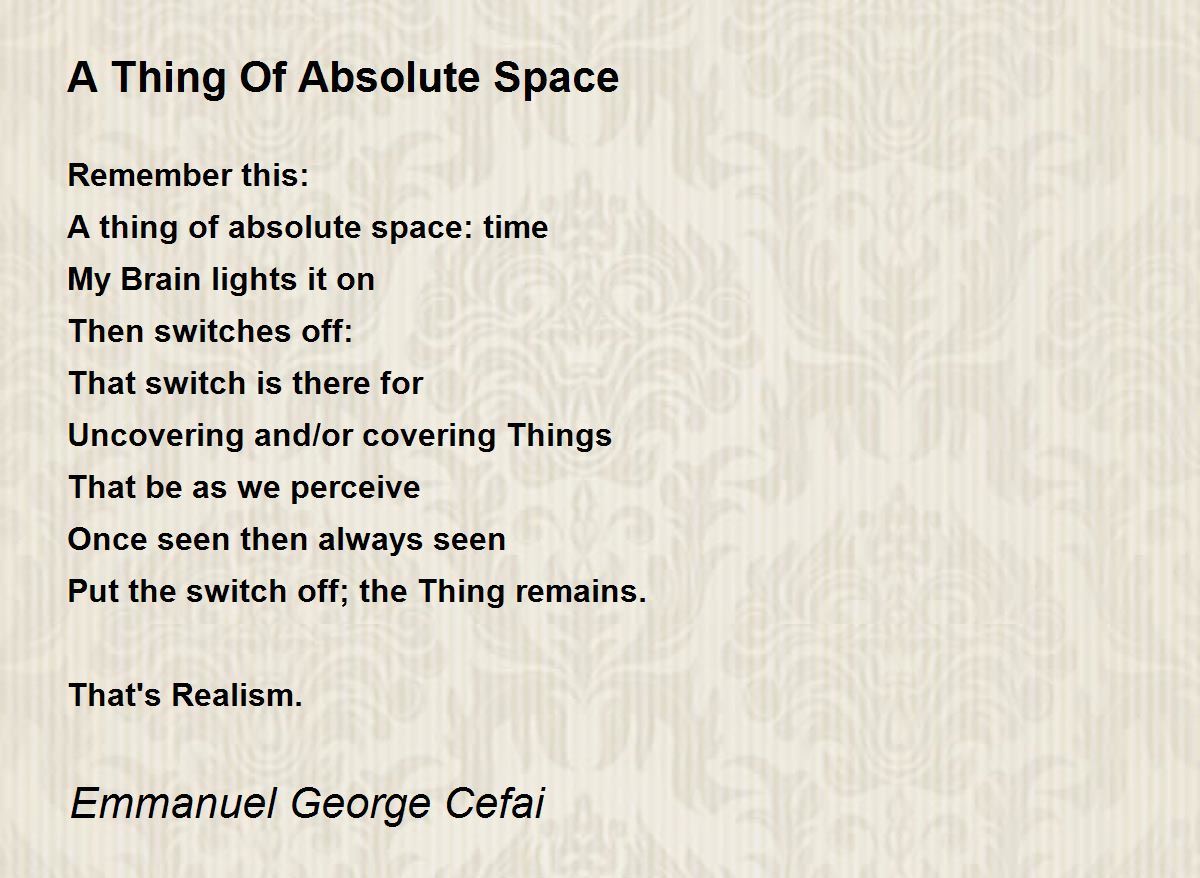 A Thing Of Absolute Space

Remember this:
A thing of absolute space: time
My Brain lights it on
Then switches off:
That switch is there for
Uncovering and/or covering Things
That be as we perceive
Once seen then always seen
Put the switch off; the Thing remains.

That's Realism.

Emmanuel George Cefai